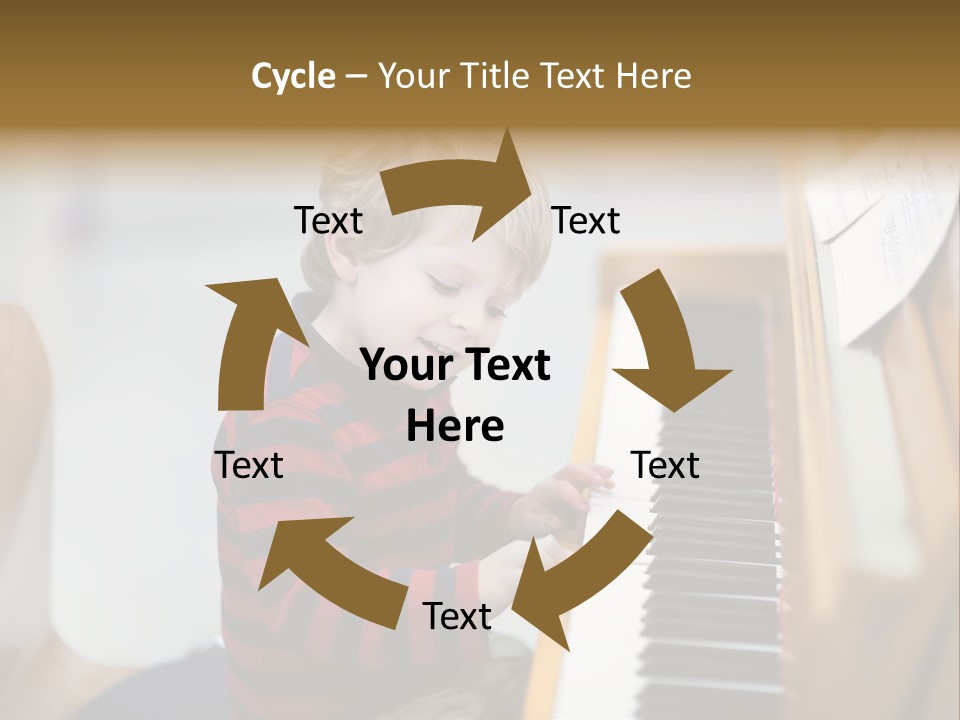 Cycle – Your Title Text Here

Text

Text

Your Text Here

Text

Text

Text